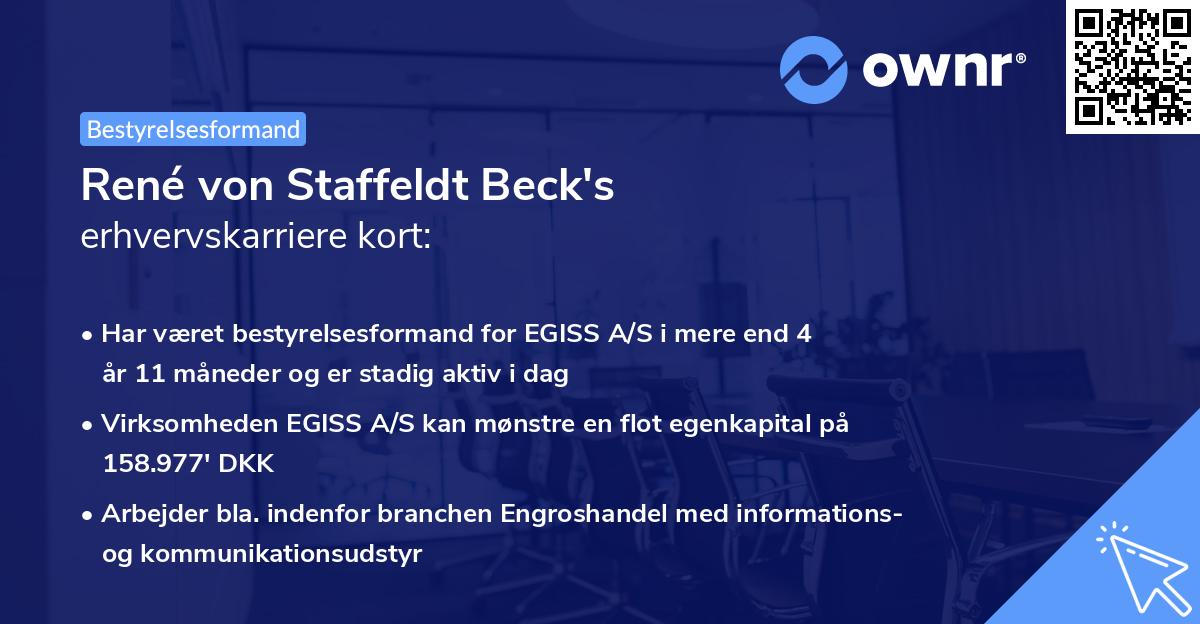 ownr®

Bestyrelsesformand

René von Staffeldt Beck's
erhvervskarriere kort:

• Har været bestyrelsesformand for EGISS A/S i mere end 4 år 11 måneder og er stadig aktiv i dag

• Virksomheden EGISS A/S kan mønstre en flot egenkapital på 158.977' DKK

• Arbejder bla. indenfor branchen Engroshandel med informations- og kommunikationsudstyr